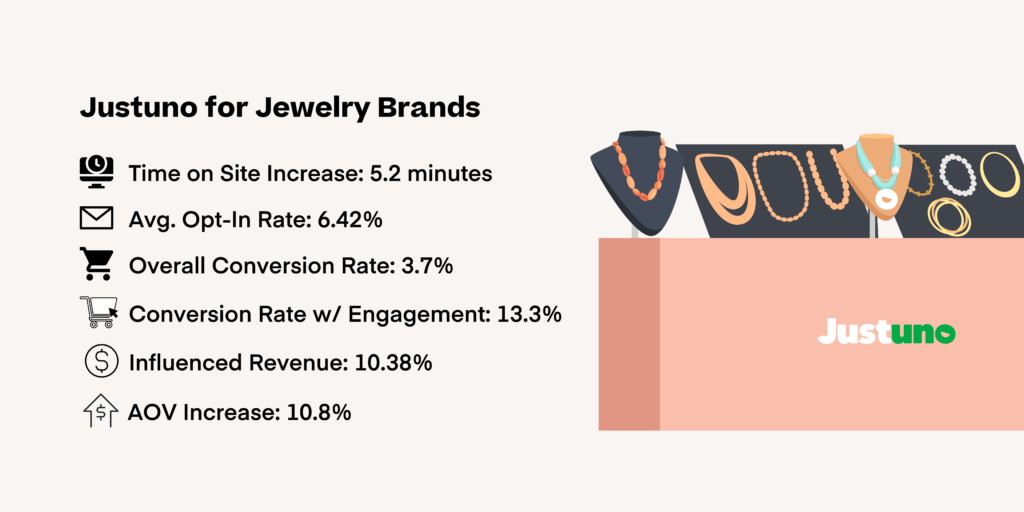 Justuno for Jewelry Brands

Time on Site Increase: 5.2 minutes

Avg. Opt-In Rate: 6.42%

Overall Conversion Rate: 3.7%

Conversion Rate w/ Engagement: 13.3%

Influenced Revenue: 10.38%

AOV Increase: 10.8%

Justuno